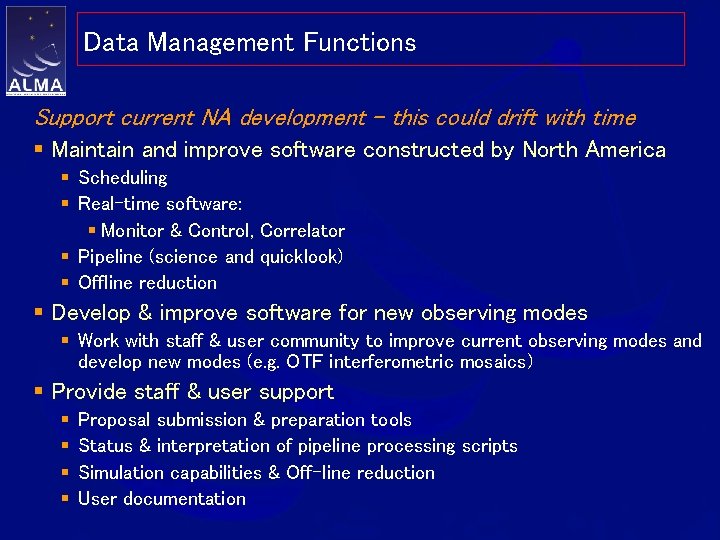 ALMA

Data Management Functions

Support current NA development – this could drift with time

- Maintain and improve software constructed by North America
  - Scheduling
  - Real-time software:
    - Monitor & Control, Correlator
  - Pipeline (science and quicklook)
  - Offline reduction
- Develop & improve software for new observing modes
  - Work with staff & user community to improve current observing modes and develop new modes (e.g. OTF interferometric mosaics)
- Provide staff & user support
  - Proposal submission & preparation tools
  - Status & interpretation of pipeline processing scripts
  - Simulation capabilities & Off-line reduction
  - User documentation